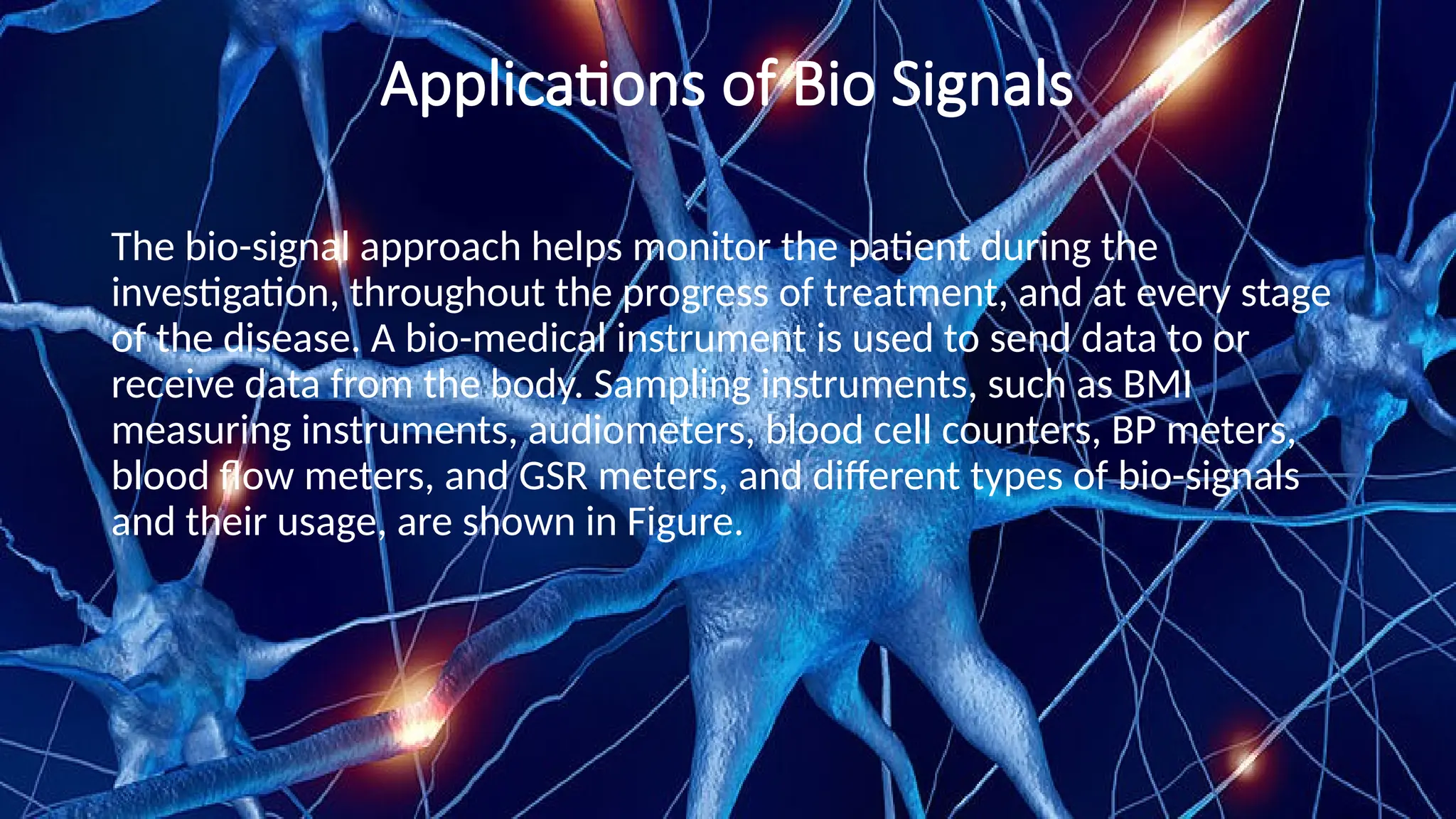 Applications of Bio Signals

The bio-signal approach helps monitor the patient during the investigation, throughout the progress of treatment, and at every stage of the disease. A bio-medical instrument is used to send data to or receive data from the body. Sampling instruments, such as BMI measuring instruments, audiometers, blood cell counters, BP meters, blood flow meters, and GSR meters, and different types of bio-signals and their usage, are shown in Figure.